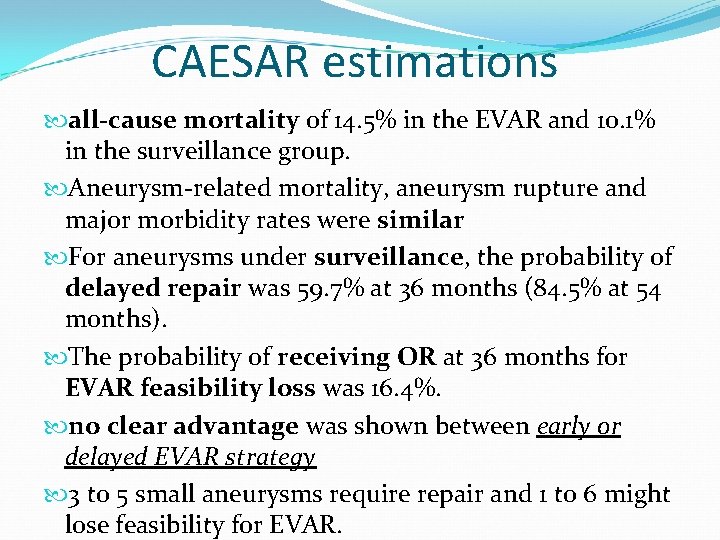 CAESAR estimations

all-cause mortality of 14.5% in the EVAR and 10.1% in the surveillance group.

Aneurysm-related mortality, aneurysm rupture and major morbidity rates were similar

For aneurysms under surveillance, the probability of delayed repair was 59.7% at 36 months (84.5% at 54 months).

The probability of receiving OR at 36 months for EVAR feasibility loss was 16.4%.

no clear advantage was shown between early or delayed EVAR strategy

3 to 5 small aneurysms require repair and 1 to 6 might lose feasibility for EVAR.